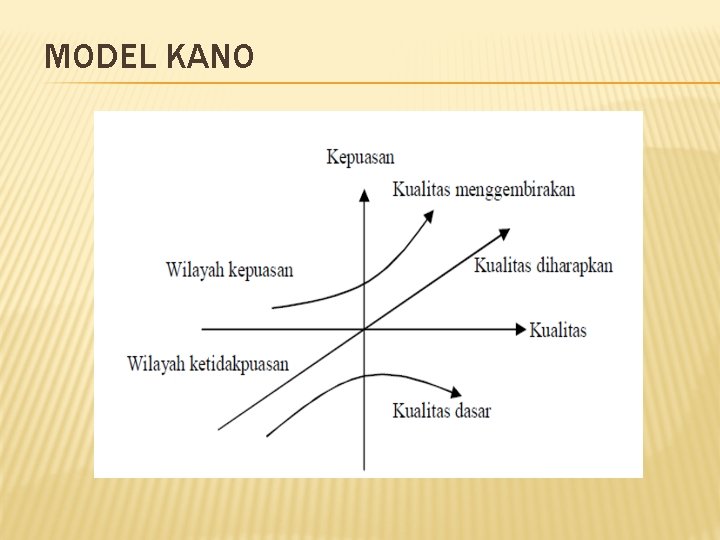 MODEL KANO

Kepuasan

Kualitas menggembirakan

Wilayah kepuasan

Kualitas diharapkan

Kualitas

Wilayah ketidakpuasan

Kualitas dasar